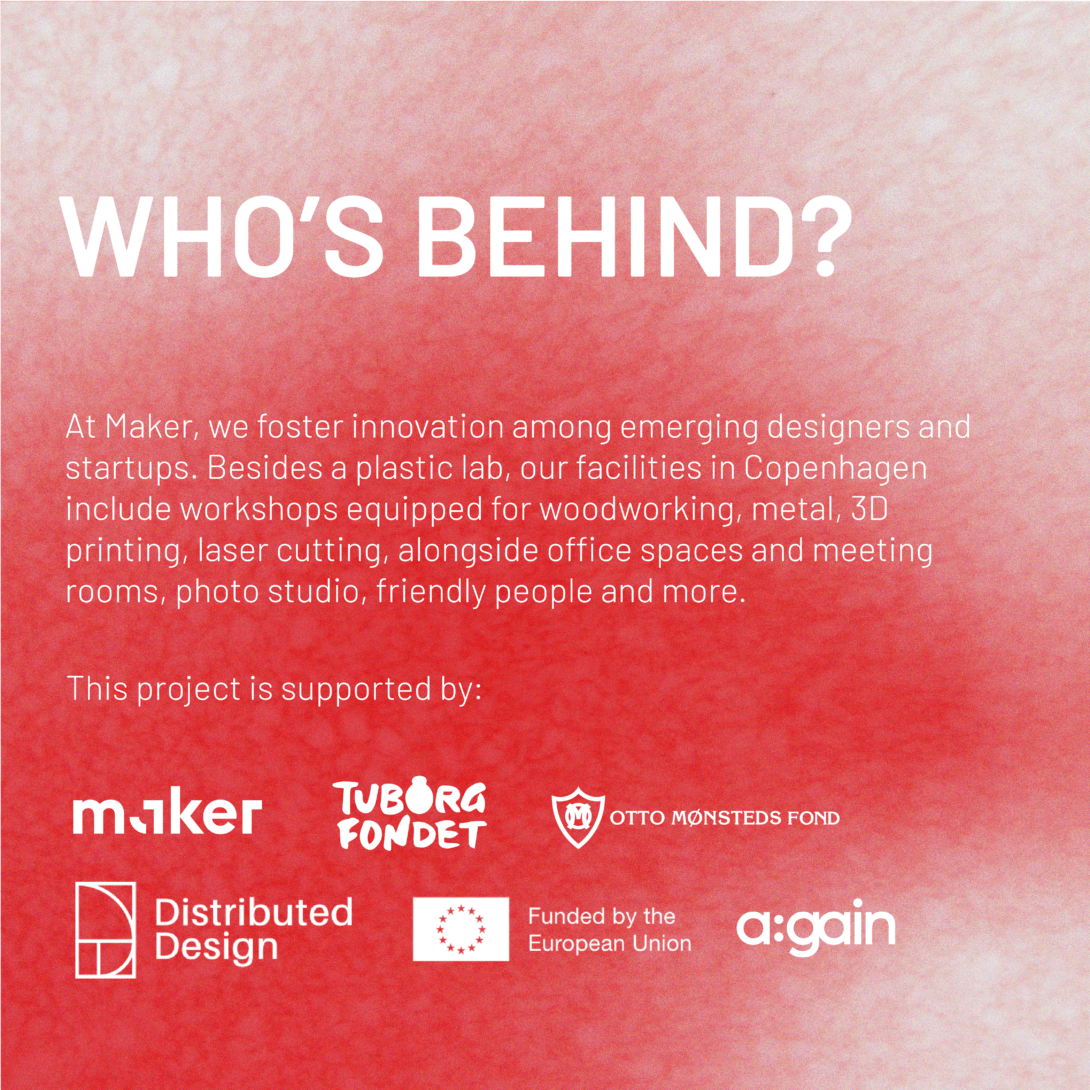 WHO'S BEHIND?

At Maker, we foster innovation among emerging designers and startups. Besides a plastic lab, our facilities in Copenhagen include workshops equipped for woodworking, metal, 3D printing, laser cutting, alongside office spaces and meeting rooms, photo studio, friendly people and more.

This project is supported by:

maker

TUBORG FONDET

OTTO MØNSTEDS FOND

Distributed Design

Funded by the European Union

a:gain